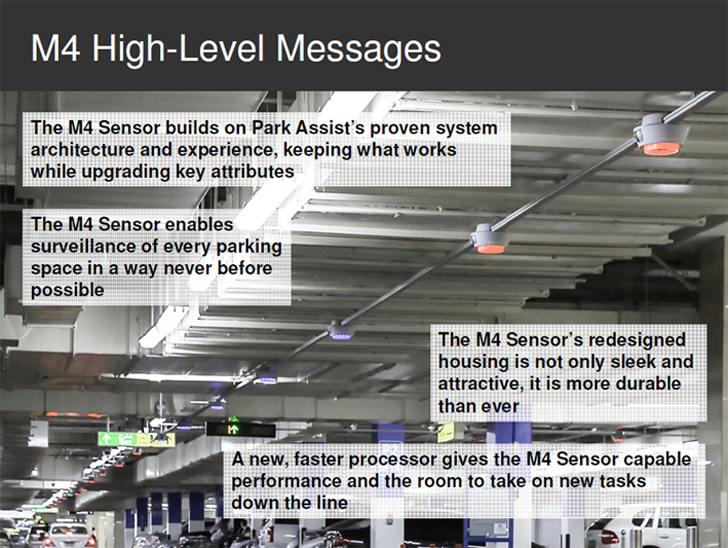 M4 High-Level Messages

The M4 Sensor builds on Park Assist's proven system architecture and experience, keeping what works while upgrading key attributes

The M4 Sensor enables surveillance of every parking space in a way never before possible

The M4 Sensor's redesigned housing is not only sleek and attractive, it is more durable than ever

A new, faster processor gives the M4 Sensor capable performance and the room to take on new tasks down the line